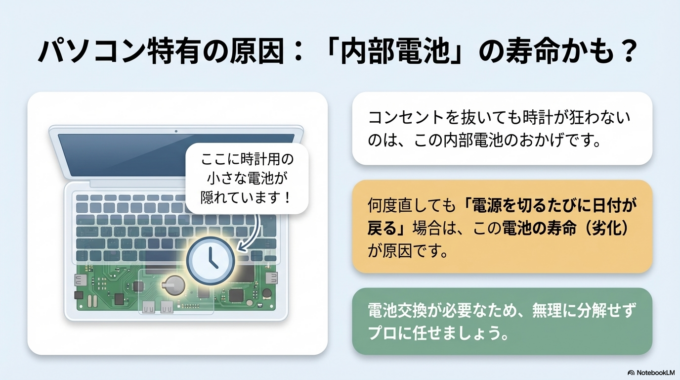 パソコン特有の原因：「内部電池」の寿命かも？

ここに時計用の小さな電池が隠れています！

コンセントを抜いても時計が狂わないのは、この内部電池のおかげです。

何度直しても「電源を切るたびに日付が戻る」場合は、この電池の寿命（劣化）が原因です。

電池交換が必要なため、無理に分解せずプロに任せましょう。

NotebookLM